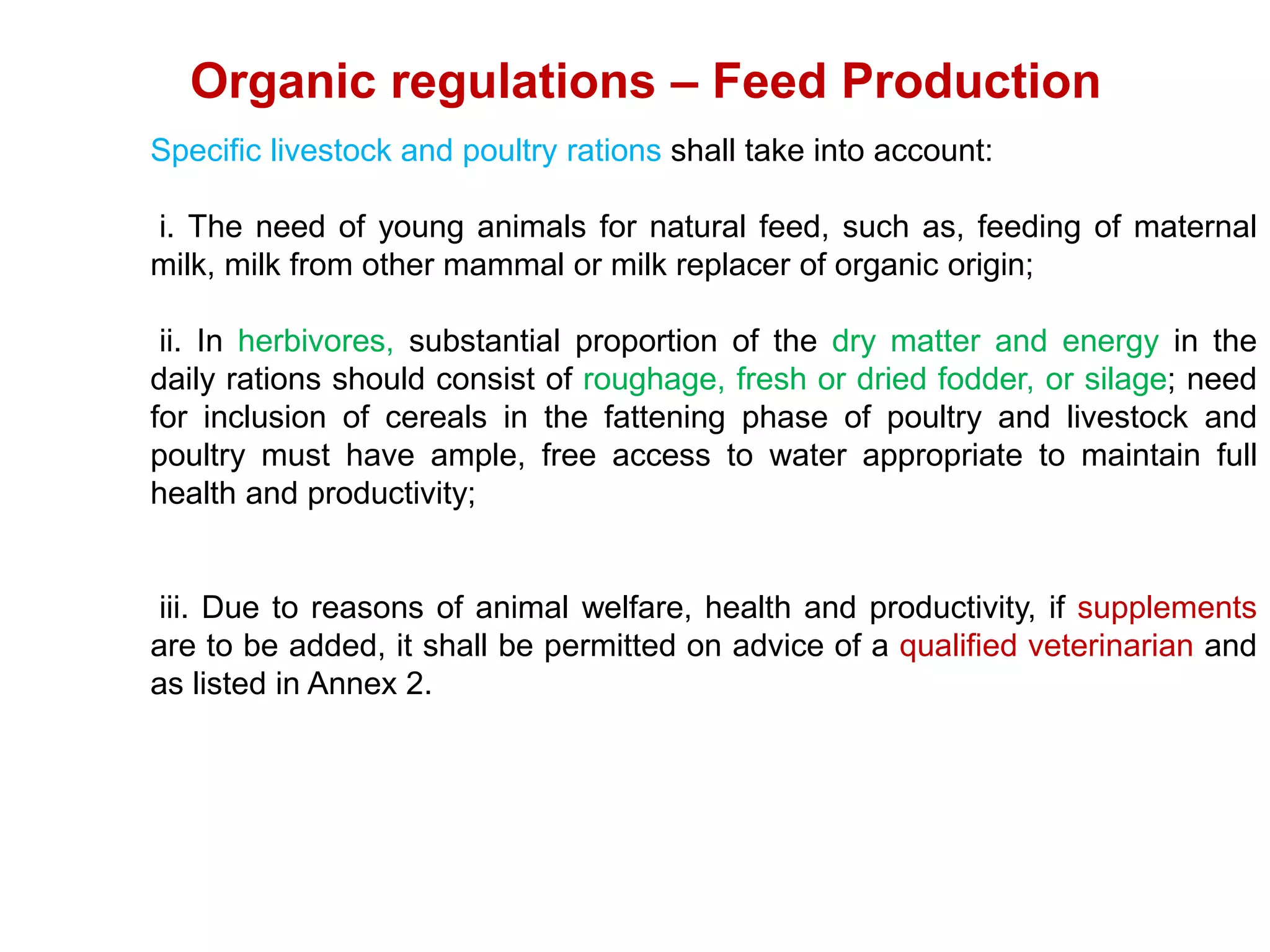 Organic regulations – Feed Production

Specific livestock and poultry rations shall take into account:

i. The need of young animals for natural feed, such as, feeding of maternal milk, milk from other mammal or milk replacer of organic origin;

ii. In herbivores, substantial proportion of the dry matter and energy in the daily rations should consist of roughage, fresh or dried fodder, or silage; need for inclusion of cereals in the fattening phase of poultry and livestock and poultry must have ample, free access to water appropriate to maintain full health and productivity;

iii. Due to reasons of animal welfare, health and productivity, if supplements are to be added, it shall be permitted on advice of a qualified veterinarian and as listed in Annex 2.